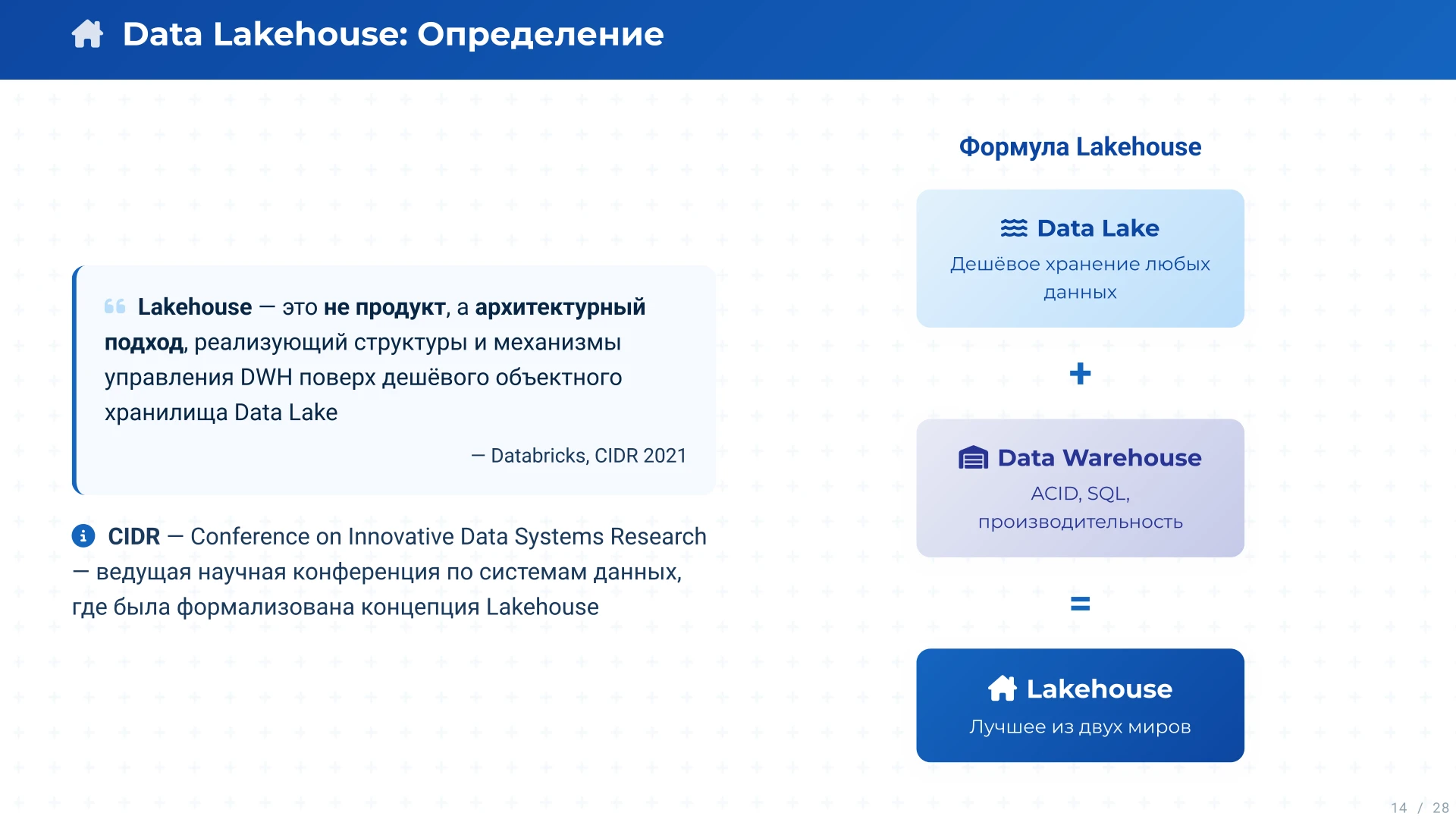 Data Lakehouse: Определение

Lakehouse — это не продукт, а архитектурный подход, реализующий структуры и механизмы управления DWH поверх дешёвого объектного хранилища Data Lake

— Databricks, CIDR 2021

CIDR — Conference on Innovative Data Systems Research — ведущая научная конференция по системам данных, где была формализована концепция Lakehouse

Формула Lakehouse

Data Lake
Дешёвое хранение любых данных

+

Data Warehouse
ACID, SQL, производительность

=

Lakehouse
Лучшее из двух миров

14 / 28